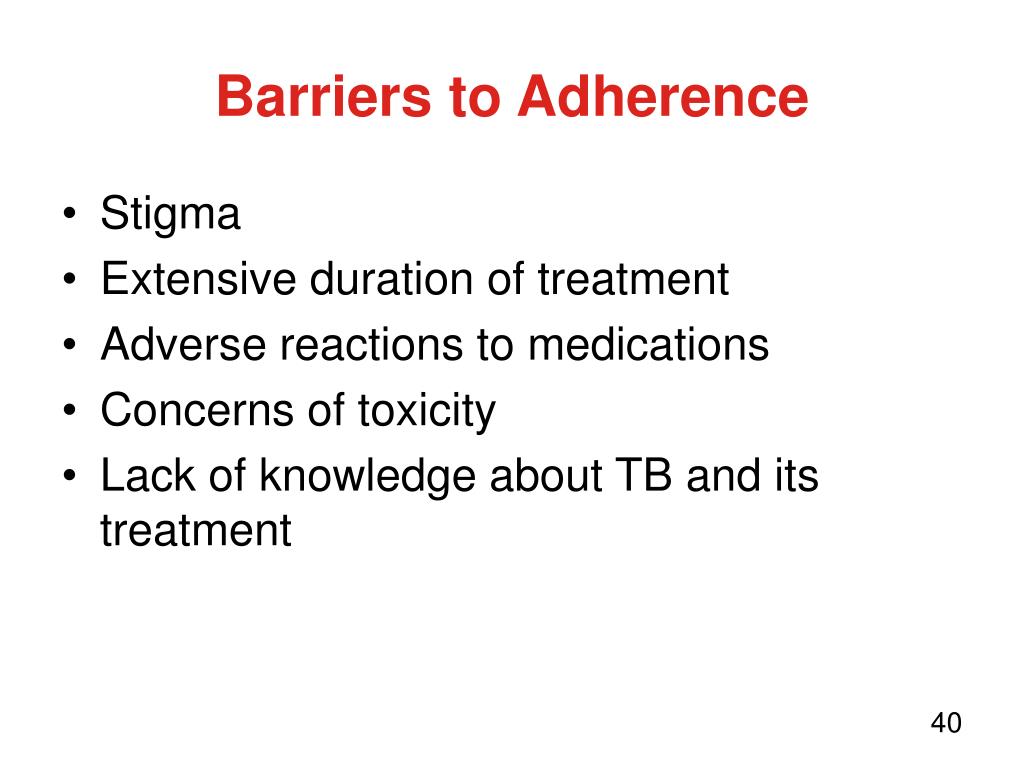 Barriers to Adherence

• Stigma
• Extensive duration of treatment
• Adverse reactions to medications
• Concerns of toxicity
• Lack of knowledge about TB and its treatment

40